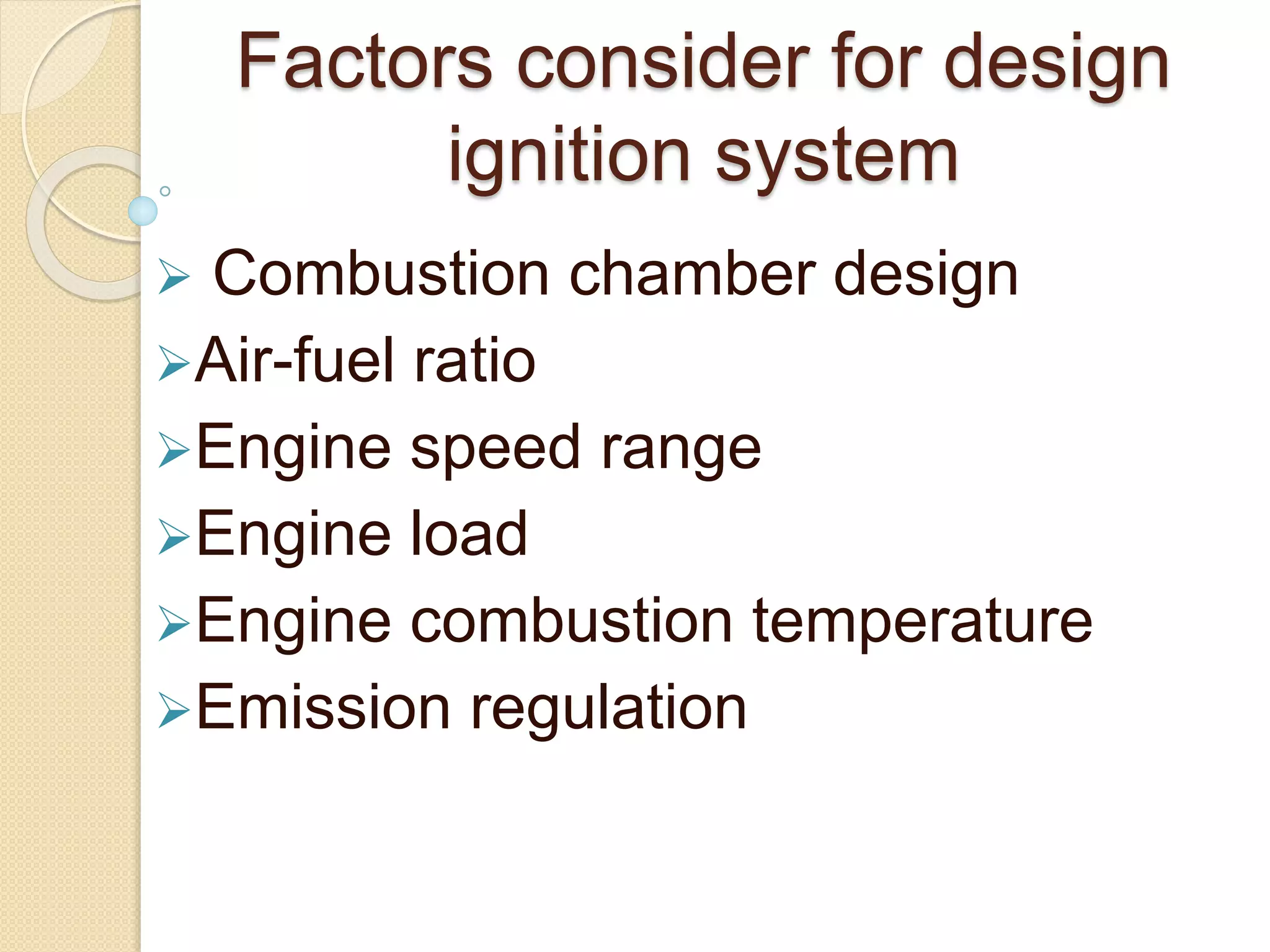 Factors consider for design ignition system

➢ Combustion chamber design
➢ Air-fuel ratio
➢ Engine speed range
➢ Engine load
➢ Engine combustion temperature
➢ Emission regulation